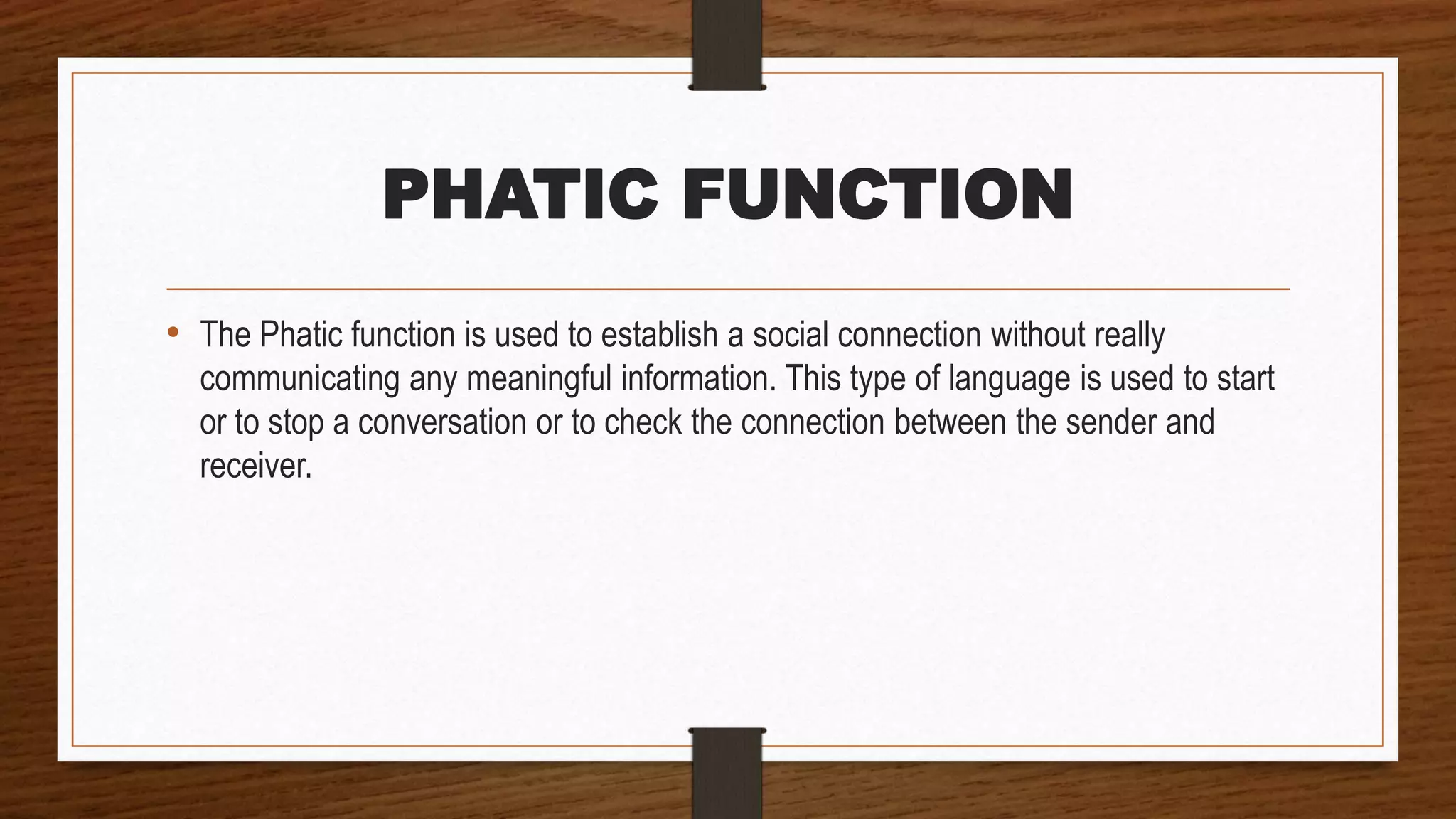 PHATIC FUNCTION

• The Phatic function is used to establish a social connection without really communicating any meaningful information. This type of language is used to start or to stop a conversation or to check the connection between the sender and receiver.